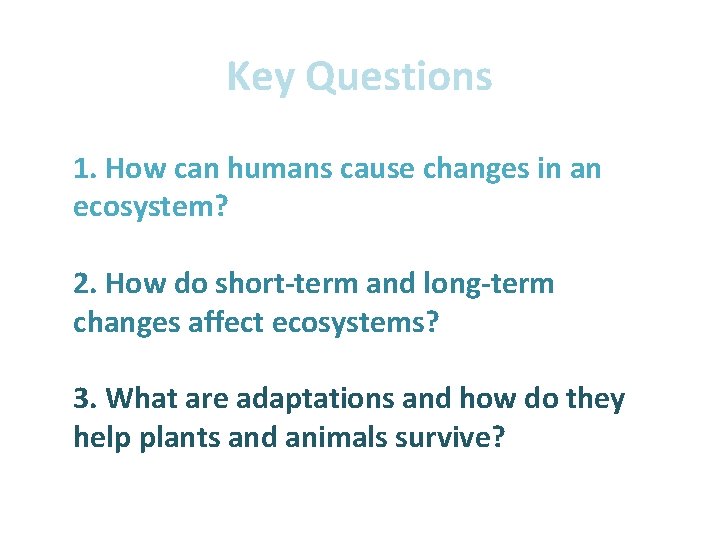 Key Questions

1. How can humans cause changes in an ecosystem?

2. How do short-term and long-term changes affect ecosystems?

3. What are adaptations and how do they help plants and animals survive?